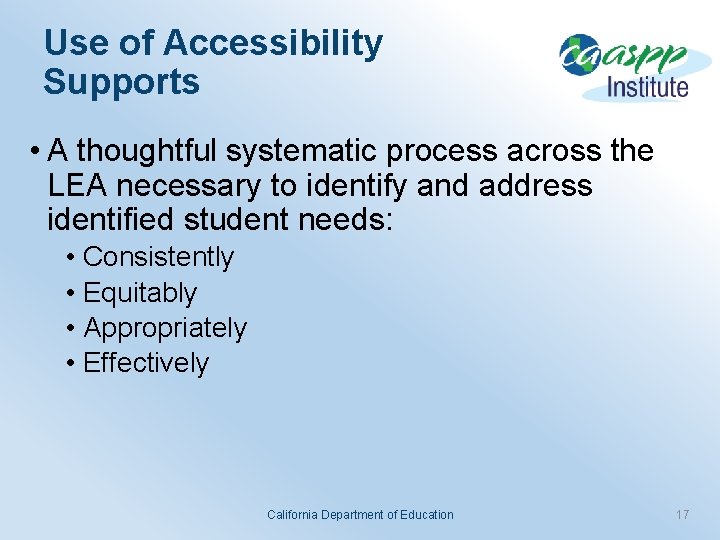 Use of Accessibility Supports

caaspp Institute

• A thoughtful systematic process across the LEA necessary to identify and address identified student needs:
• Consistently
• Equitably
• Appropriately
• Effectively

California Department of Education

17